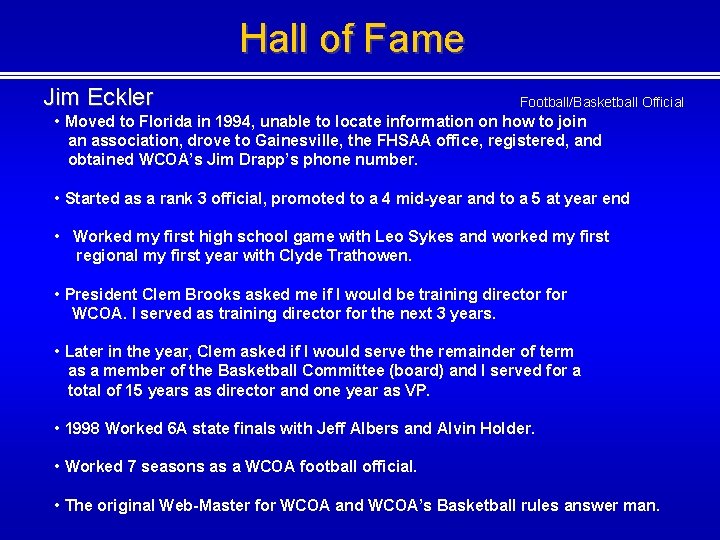 Hall of Fame

Jim Eckler

Football/Basketball Official

• Moved to Florida in 1994, unable to locate information on how to join an association, drove to Gainesville, the FHSAA office, registered, and obtained WCOA's Jim Drapp's phone number.

• Started as a rank 3 official, promoted to a 4 mid-year and to a 5 at year end

• Worked my first high school game with Leo Sykes and worked my first regional my first year with Clyde Trathowen.

• President Clem Brooks asked me if I would be training director for WCOA. I served as training director for the next 3 years.

• Later in the year, Clem asked if I would serve the remainder of term as a member of the Basketball Committee (board) and I served for a total of 15 years as director and one year as VP.

• 1998 Worked 6A state finals with Jeff Albers and Alvin Holder.

• Worked 7 seasons as a WCOA football official.

• The original Web-Master for WCOA and WCOA's Basketball rules answer man.